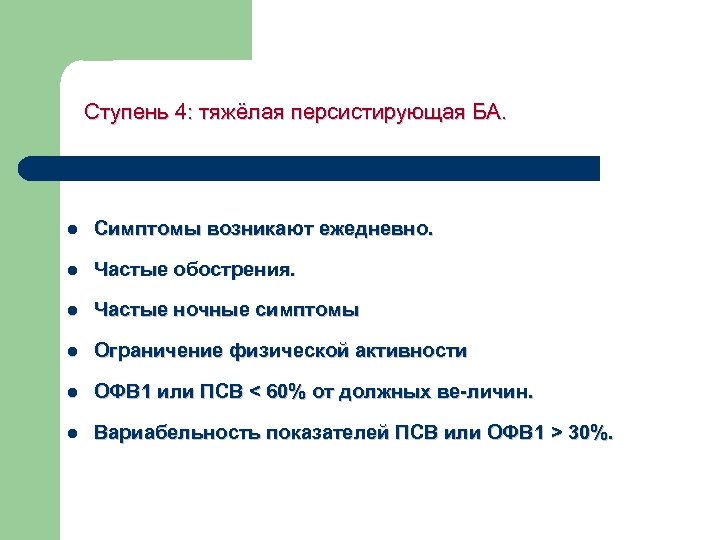 Ступень 4: тяжёлая персистирующая БА.

- Симптомы возникают ежедневно.
- Частые обострения.
- Частые ночные симптомы
- Ограничение физической активности
- ОФВ1 или ПСВ < 60% от должных ве-личин.
- Вариабельность показателей ПСВ или ОФВ1 > 30%.